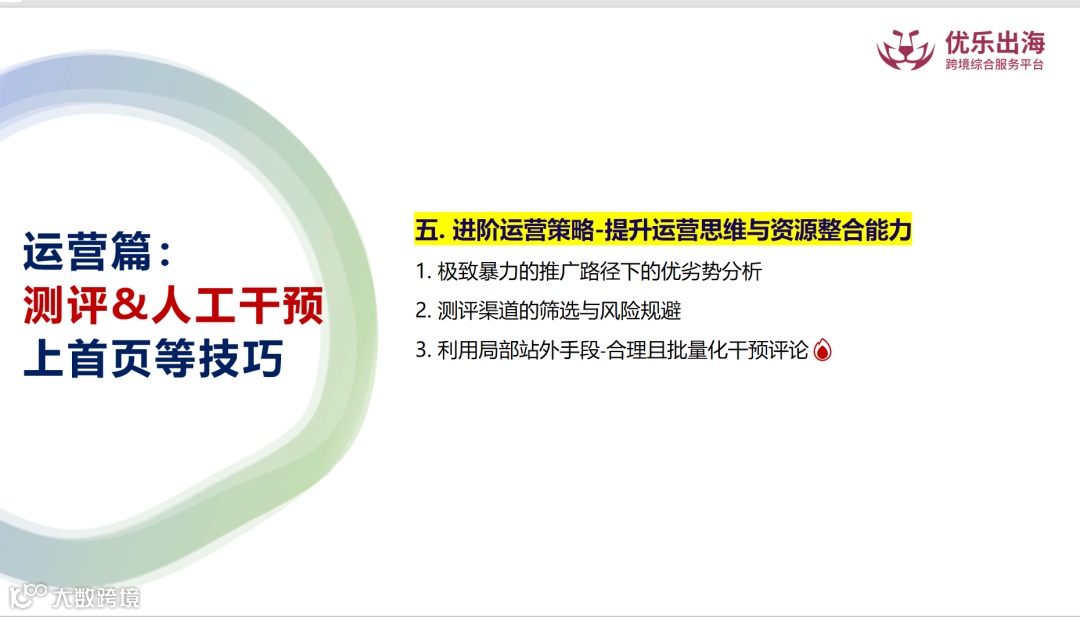 优乐出海
跨境综合服务平台

运营篇：
测评&人工干预
上首页等技巧

五. 进阶运营策略-提升运营思维与资源整合能力

1. 极致暴力的推广路径下的优劣势分析

2. 测评渠道的筛选与风险规避

3. 利用局部站外手段-合理且批量化干预评论

大数跨境